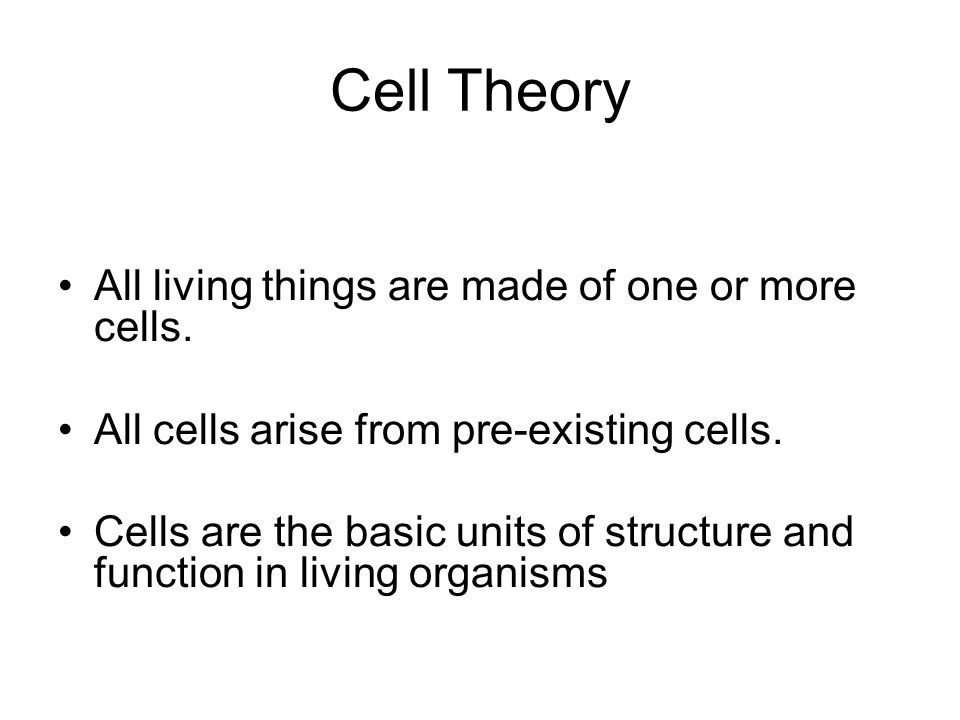 Cell Theory

• All living things are made of one or more cells.

• All cells arise from pre-existing cells.

• Cells are the basic units of structure and function in living organisms